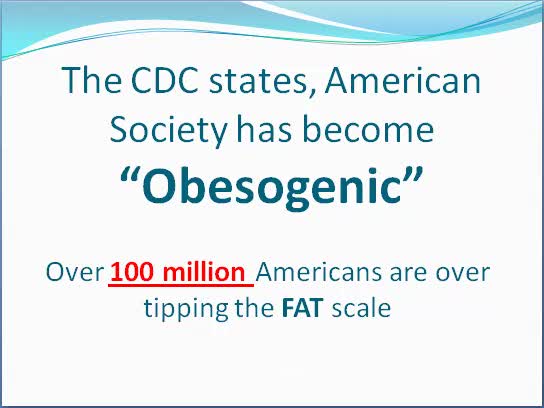 The CDC states, American Society has become
“Obesogenic”

Over 100 million Americans are over tipping the FAT scale